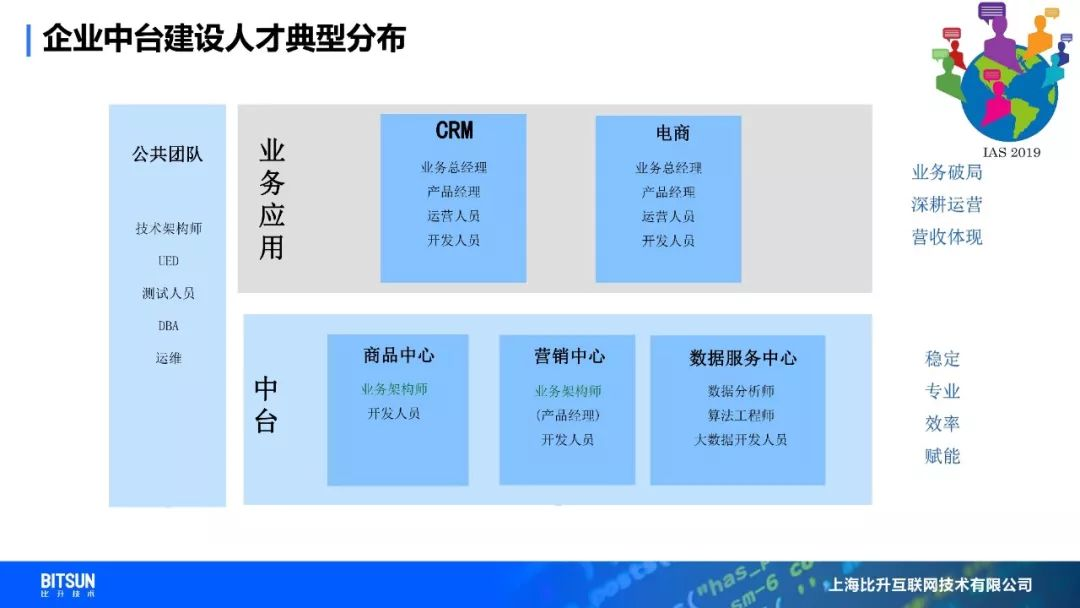 企业中台建设人才典型分布

IAS 2019

公共团队

技术架构师
UED
测试人员
DBA
运维

业务应用

CRM
业务总经理
产品经理
运营人员
开发人员

电商
业务总经理
产品经理
运营人员
开发人员

业务破局
深耕运营
营收体现

中台

商品中心
业务架构师
开发人员

营销中心
业务架构师
(产品经理)
开发人员

数据服务中心
数据分析师
算法工程师
大数据开发人员

稳定
专业
效率
赋能

BITSUN
比升技术

上海比升互联网技术有限公司